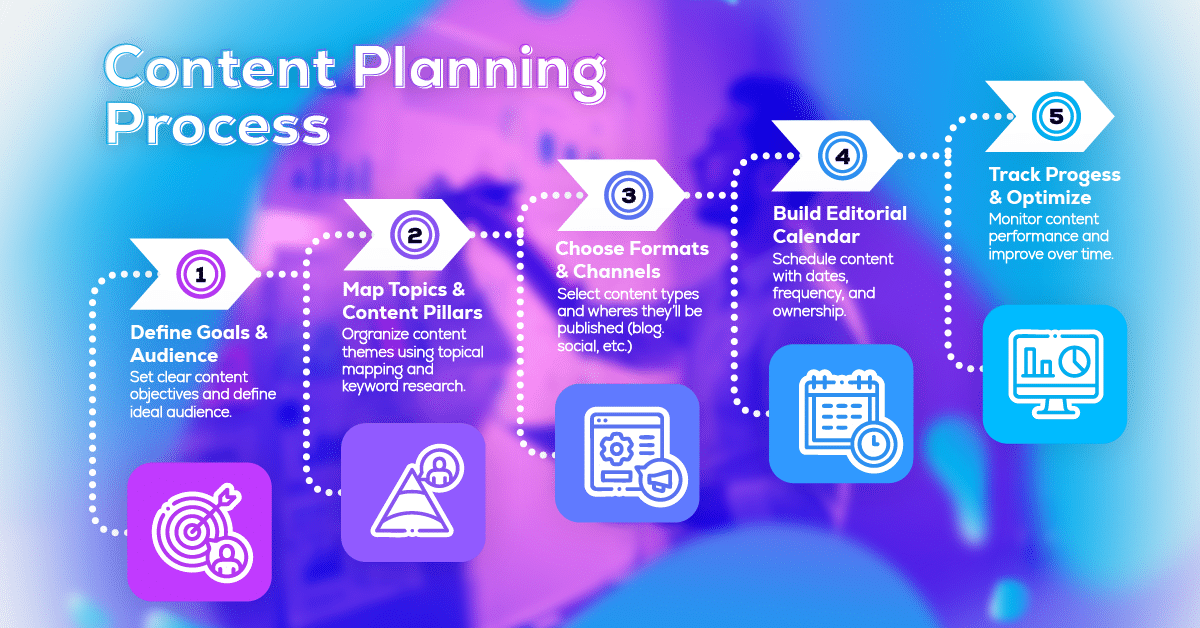 Content Planning Process

1
Define Goals & Audience
Set clear content objectives and define ideal audience.

2
Map Topics & Content Pillars
Organize content themes using topical mapping and keyword research.

3
Choose Formats & Channels
Select content types and wheres they'll be published (blog. social, etc.)

4
Build Editorial Calendar
Schedule content with dates, frequency, and ownership.

5
Track Progess & Optimize
Monitor content performance and improve over time.